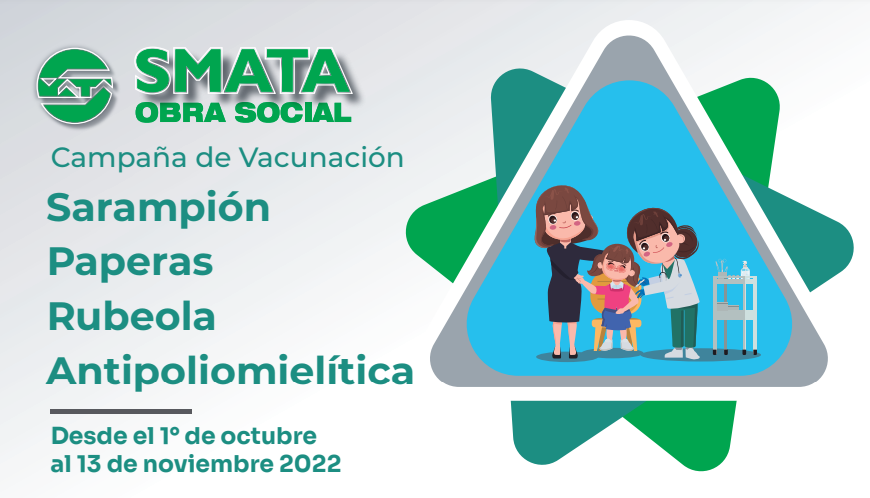 SMATA
OBRA SOCIAL

Campaña de Vacunación

Sarampión
Paperas
Rubeola
Antipoliomielítica

Desde el 1º de octubre
al 13 de noviembre 2022